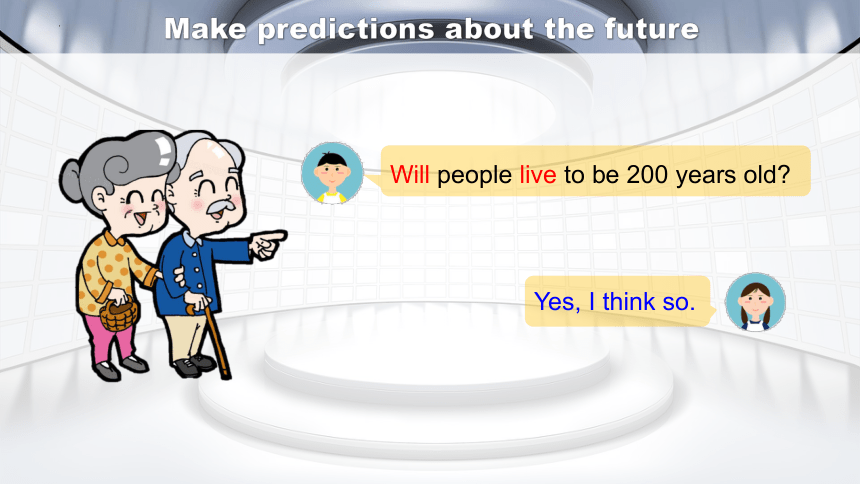 Make predictions about the future

Will people live to be 200 years old?

Yes, I think so.